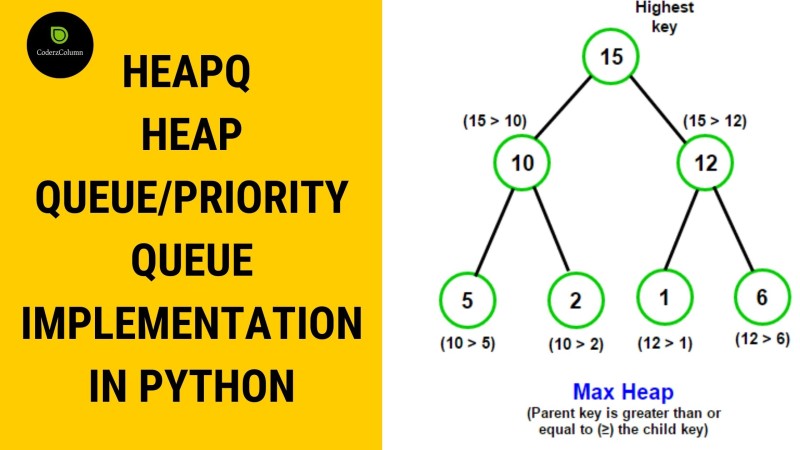 CoderzColumn

HEAPQ
HEAP
QUEUE/PRIORITY
QUEUE
IMPLEMENTATION
IN PYTHON

Highest key

15

(15 > 10)

(15 > 12)

10

12

5

2

1

6

(10 > 5)

(10 > 2)

(12 > 1)

(12 > 6)

Max Heap

(Parent key is greater than or equal to (≥) the child key)